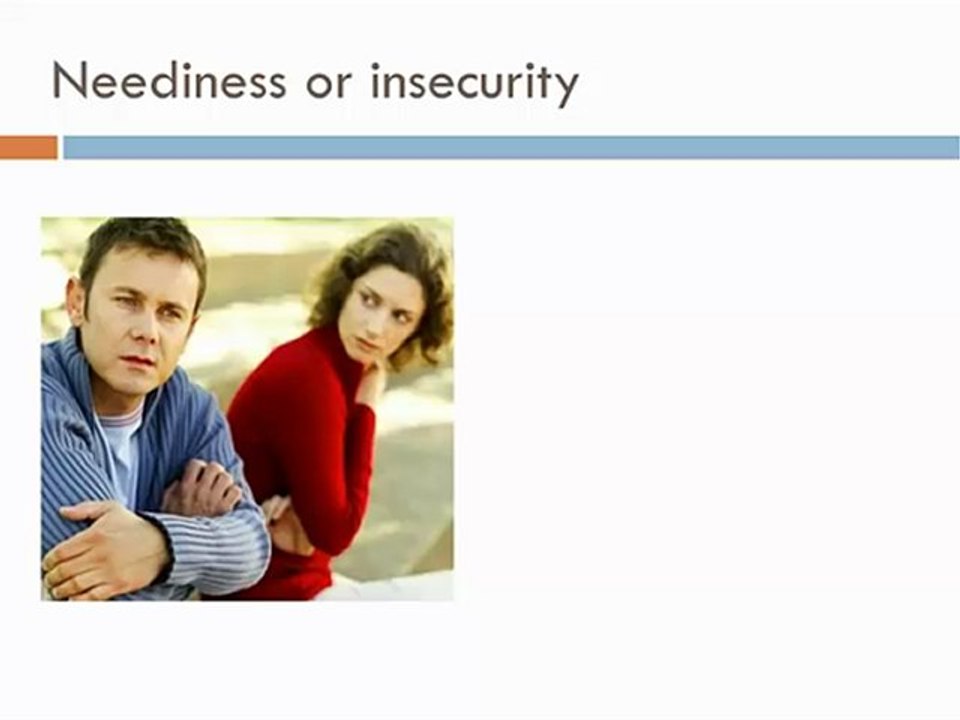 Neediness or insecurity